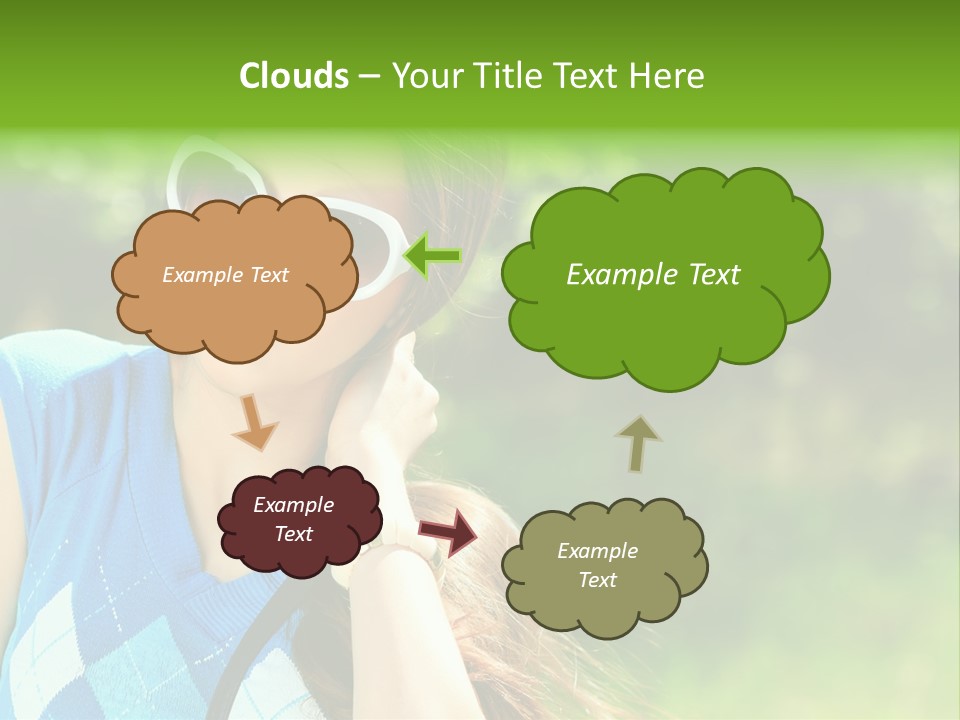 Clouds – Your Title Text Here

Example Text

Example Text

Example Text

Example Text